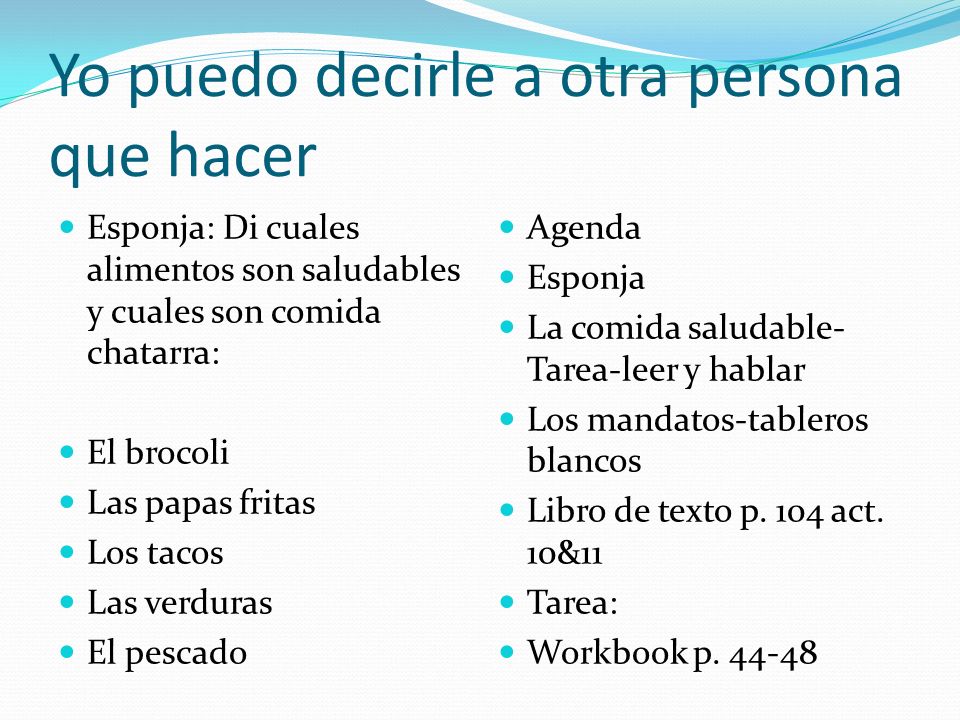 Yo puedo decirle a otra persona que hacer

- Esponja: Di cuales alimentos son saludables y cuales son comida chatarra:

- El brocoli
- Las papas fritas
- Los tacos
- Las verduras
- El pescado

- Agenda
- Esponja
- La comida saludable-Tarea-leer y hablar
- Los mandatos-tableros blancos
- Libro de texto p. 104 act. 10&11
- Tarea:
- Workbook p. 44-48